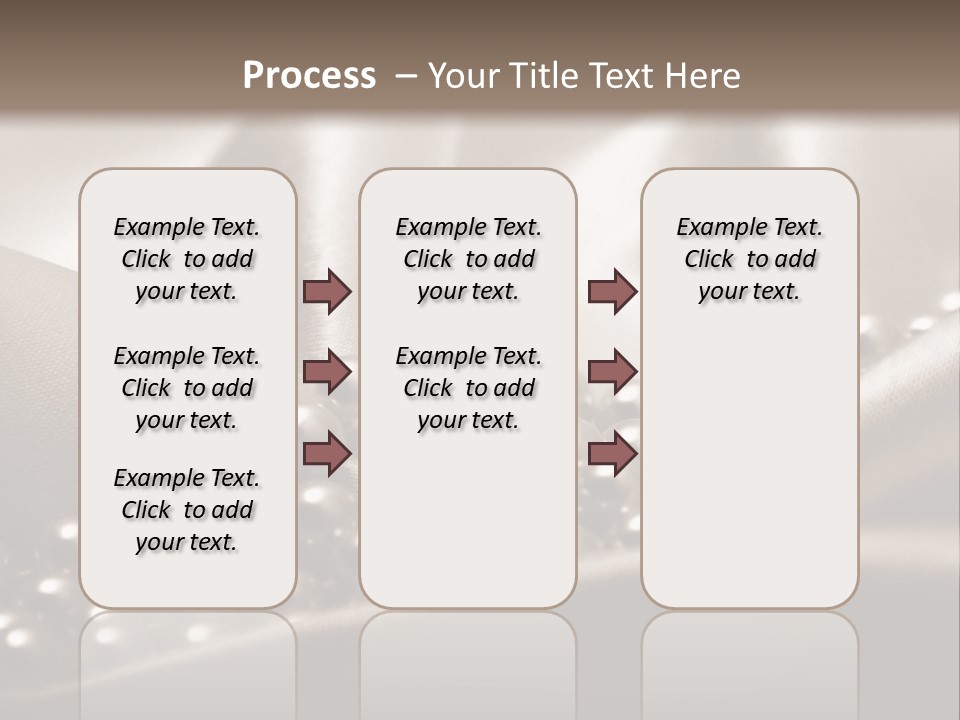 Process – Your Title Text Here

Example Text. Click to add your text.

Example Text. Click to add your text.

Example Text. Click to add your text.

Example Text. Click to add your text.

Example Text. Click to add your text.

Example Text. Click to add your text.